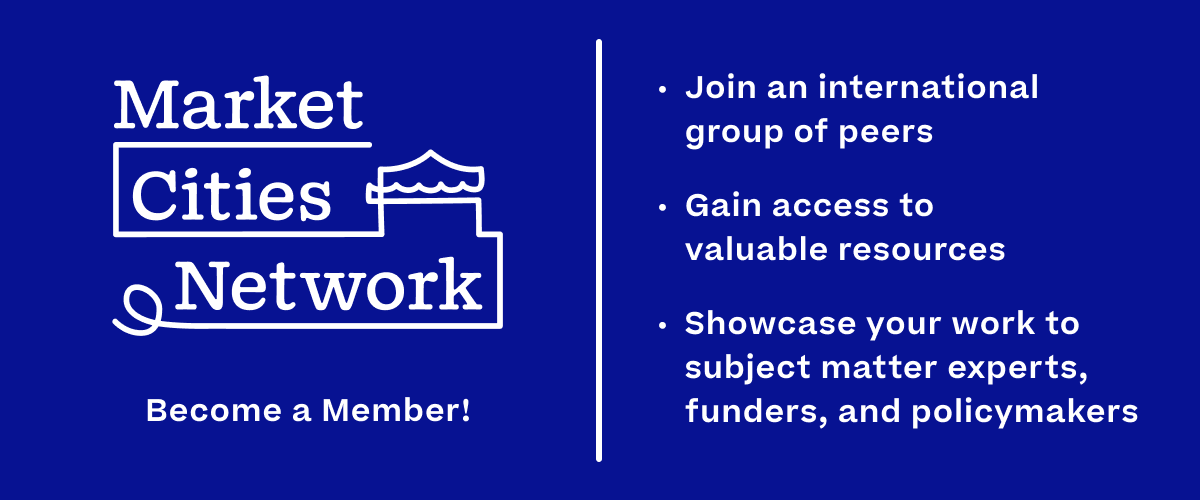 Market Cities Network

Become a Member!

• Join an international group of peers

• Gain access to valuable resources

• Showcase your work to subject matter experts, funders, and policymakers